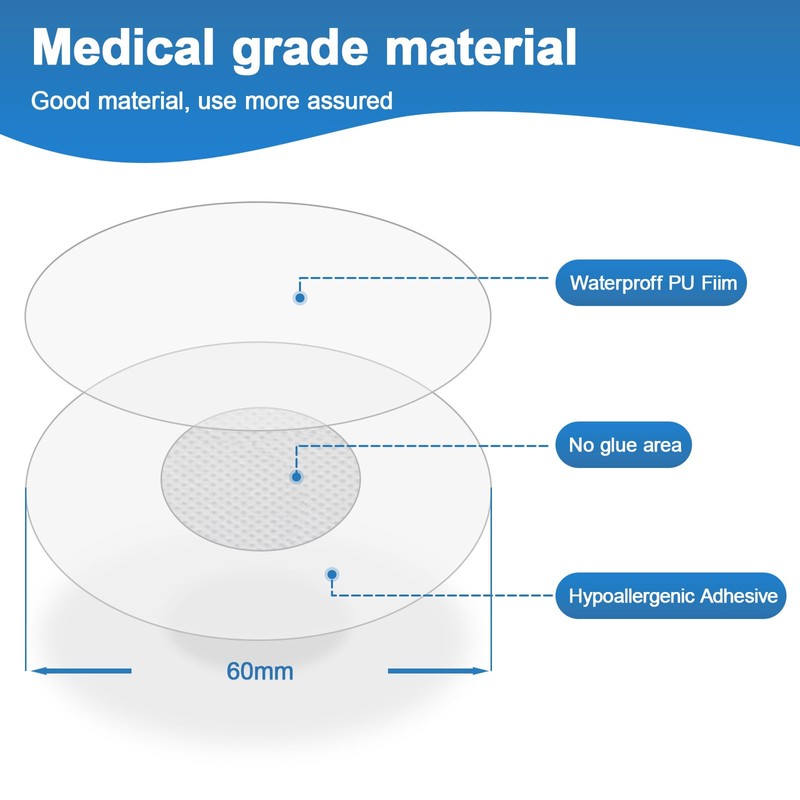 Medical grade material

Good material, use more assured

Waterproff PU Fiim

No glue area

Hypoallergenic Adhesive

60mm